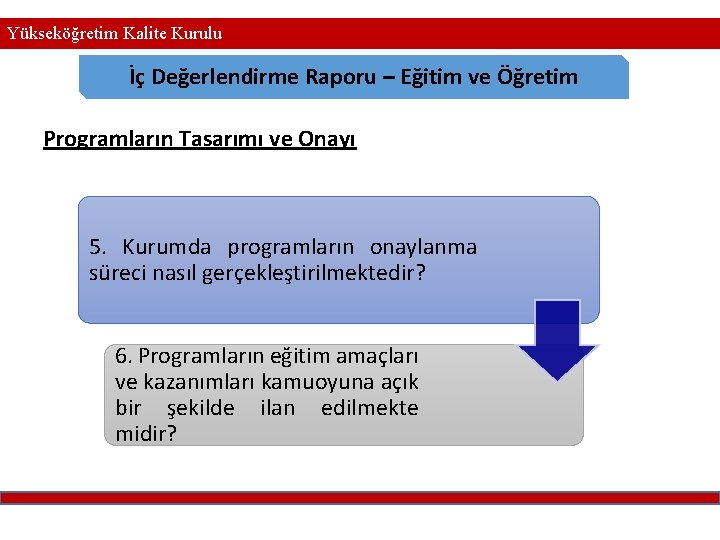 Yükseköğretim Kalite Kurulu

İç Değerlendirme Raporu – Eğitim ve Öğretim

Programların Tasarımı ve Onayı

5. Kurumda programların onaylanma süreci nasıl gerçekleştirilmektedir?

6. Programların eğitim amaçları ve kazanımları kamuoyuna açık bir şekilde ilan edilmekte midir?